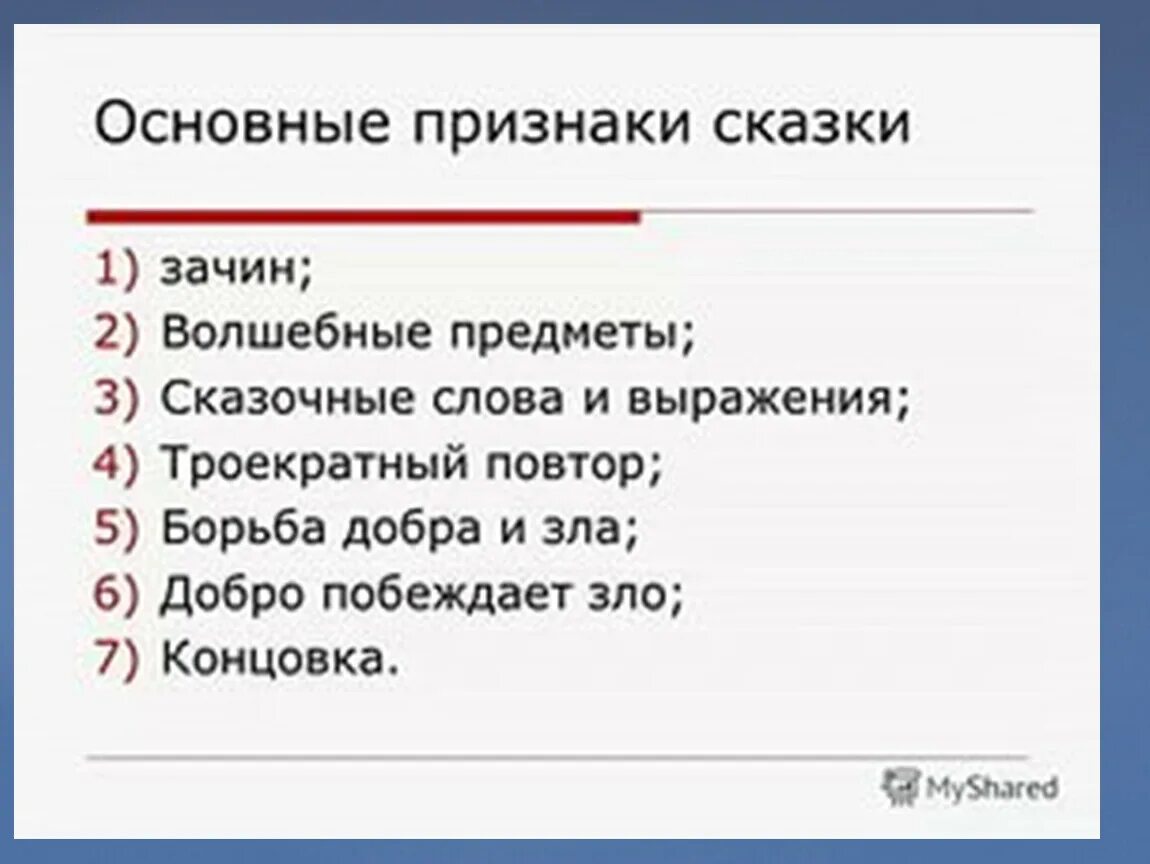 Основные признаки сказки

1) зачин;
2) Волшебные предметы;
3) Сказочные слова и выражения;
4) Троекратный повтор;
5) Борьба добра и зла;
6) Добро побеждает зло;
7) Концовка.

MyShared